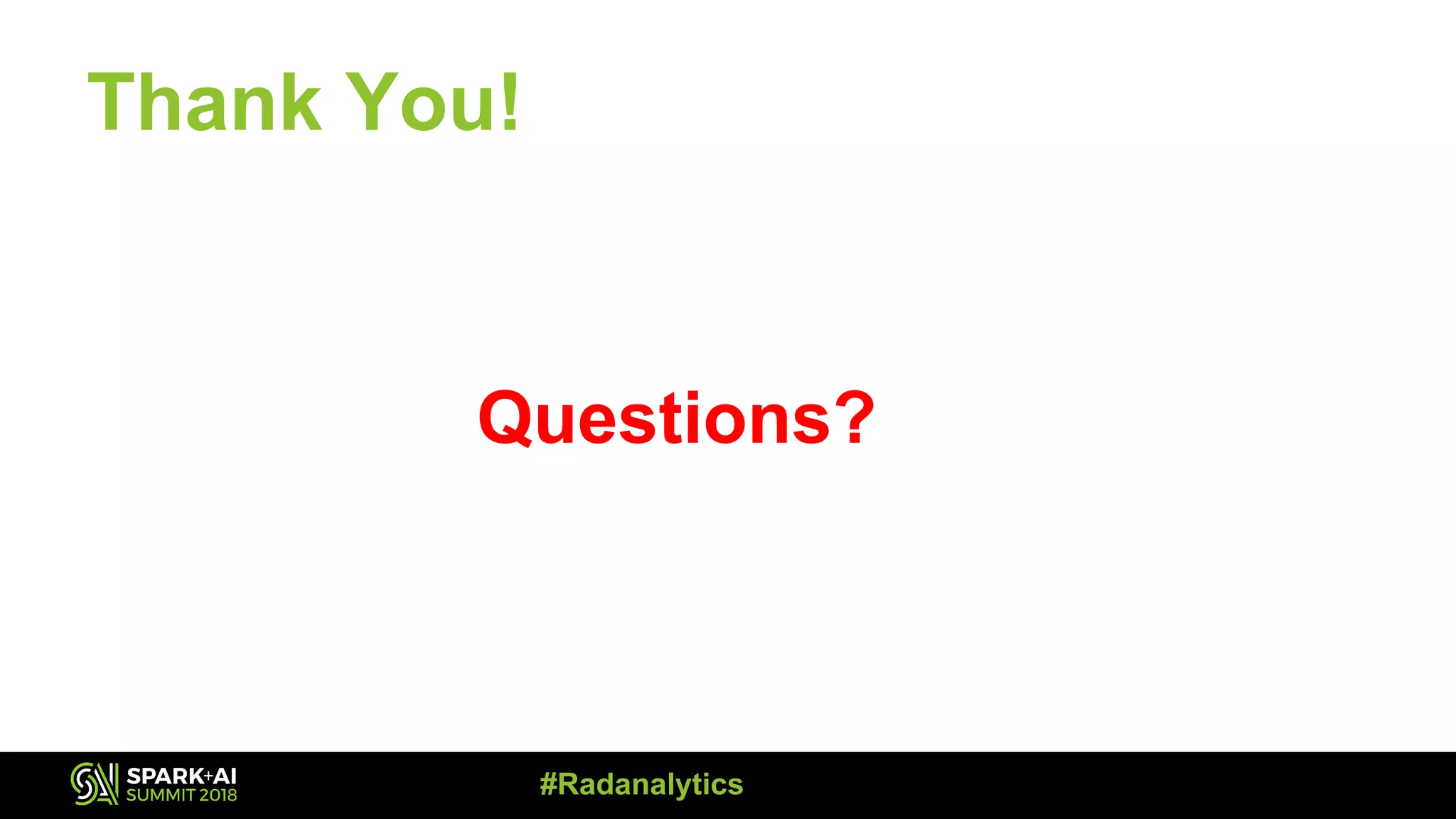 Thank You!

Questions?

SPARK+AI SUMMIT 2018

#Radanalytics